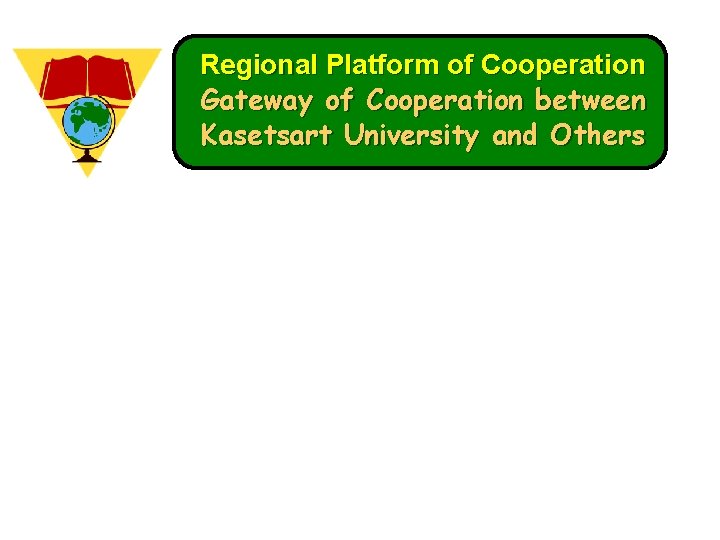 Regional Platform of Cooperation
Gateway of Cooperation between Kasetsart University and Others